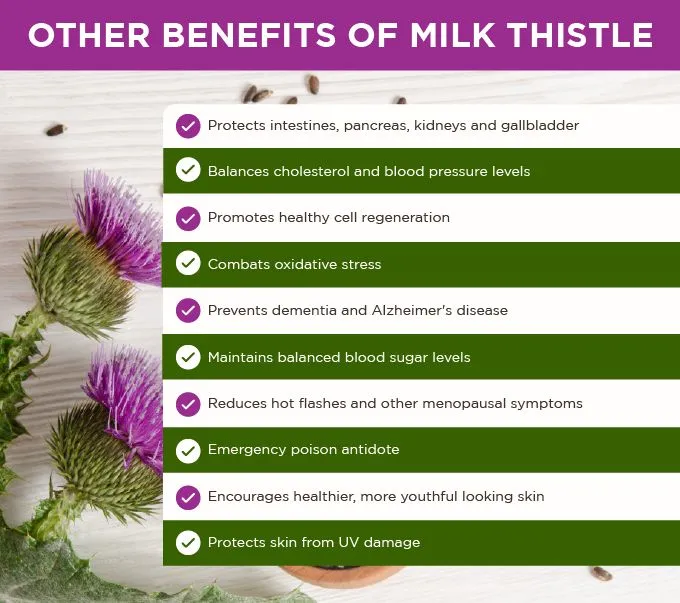 OTHER BENEFITS OF MILK THISTLE

Protects intestines, pancreas, kidneys and gallbladder

Balances cholesterol and blood pressure levels

Promotes healthy cell regeneration

Combats oxidative stress

Prevents dementia and Alzheimer's disease

Maintains balanced blood sugar levels

Reduces hot flashes and other menopausal symptoms

Emergency poison antidote

Encourages healthier, more youthful looking skin

Protects skin from UV damage